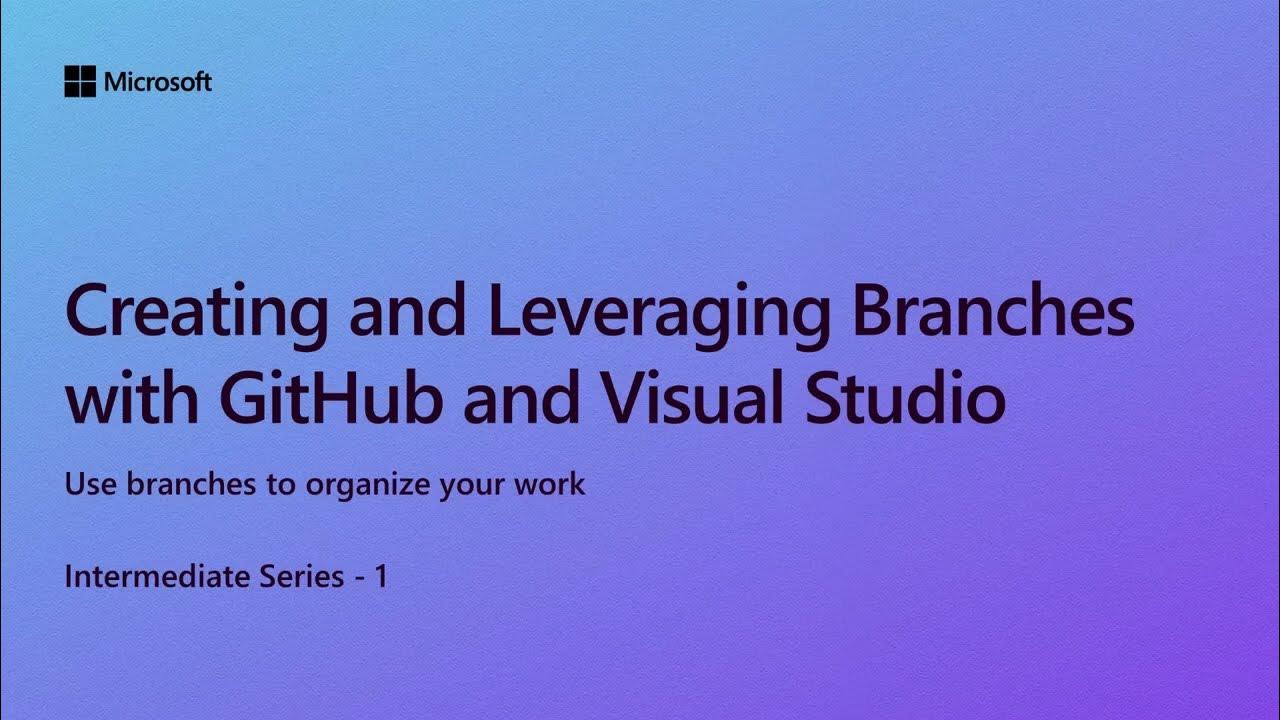 Microsoft

Creating and Leveraging Branches with GitHub and Visual Studio

Use branches to organize your work

Intermediate Series - 1